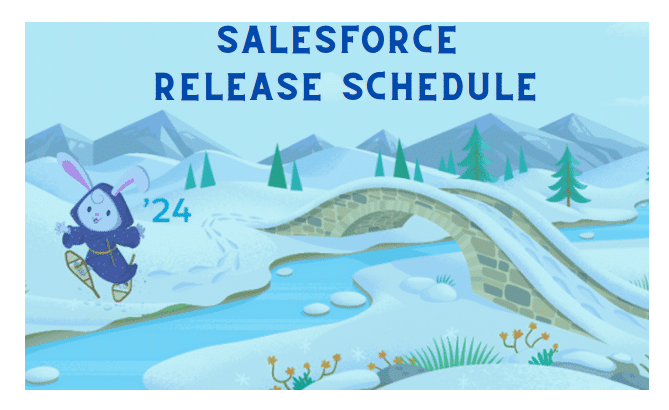 SALESFORCE
RELEASE SCHEDULE

'24